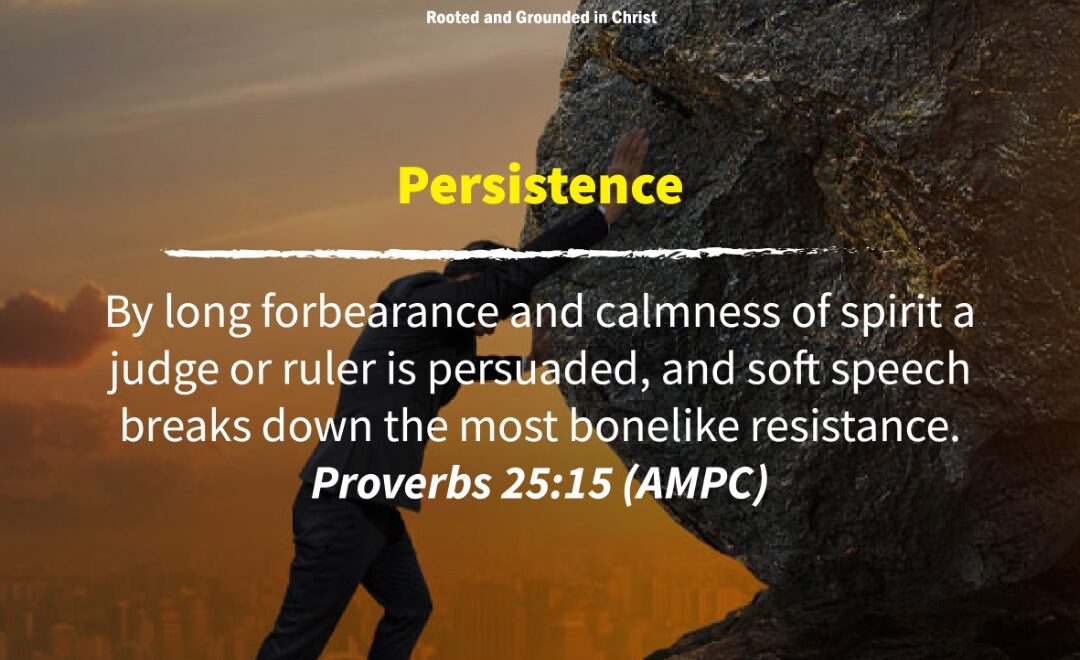 Rooted and Grounded in Christ

Persistence

By long forbearance and calmness of spirit a judge or ruler is persuaded, and soft speech breaks down the most bonelike resistance.
Proverbs 25:15 (AMPC)